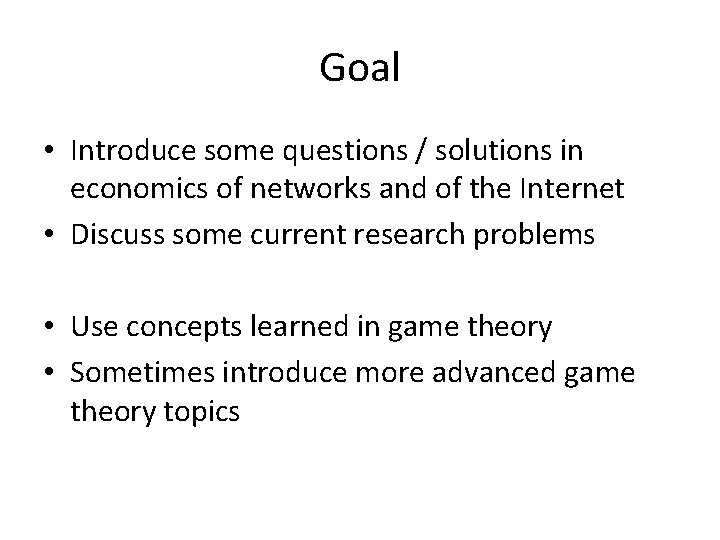 Goal

• Introduce some questions / solutions in economics of networks and of the Internet
• Discuss some current research problems

• Use concepts learned in game theory
• Sometimes introduce more advanced game theory topics